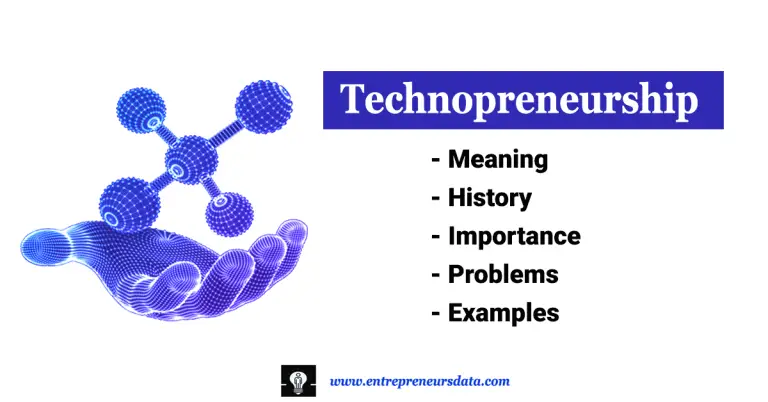 Technopreneurship

- Meaning
- History
- Importance
- Problems
- Examples

www.entrepreneursdata.com